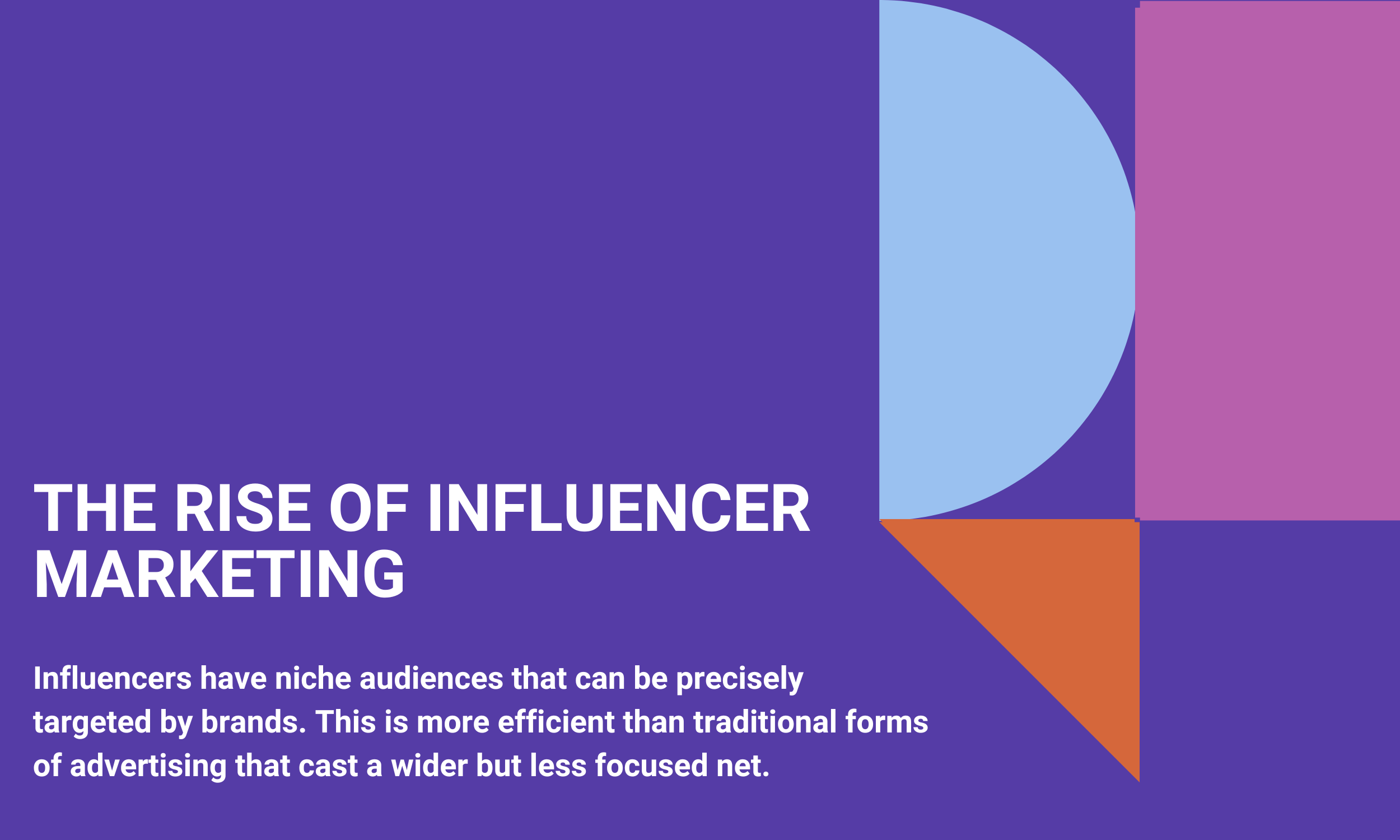 THE RISE OF INFLUENCER MARKETING

Influencers have niche audiences that can be precisely targeted by brands. This is more efficient than traditional forms of advertising that cast a wider but less focused net.